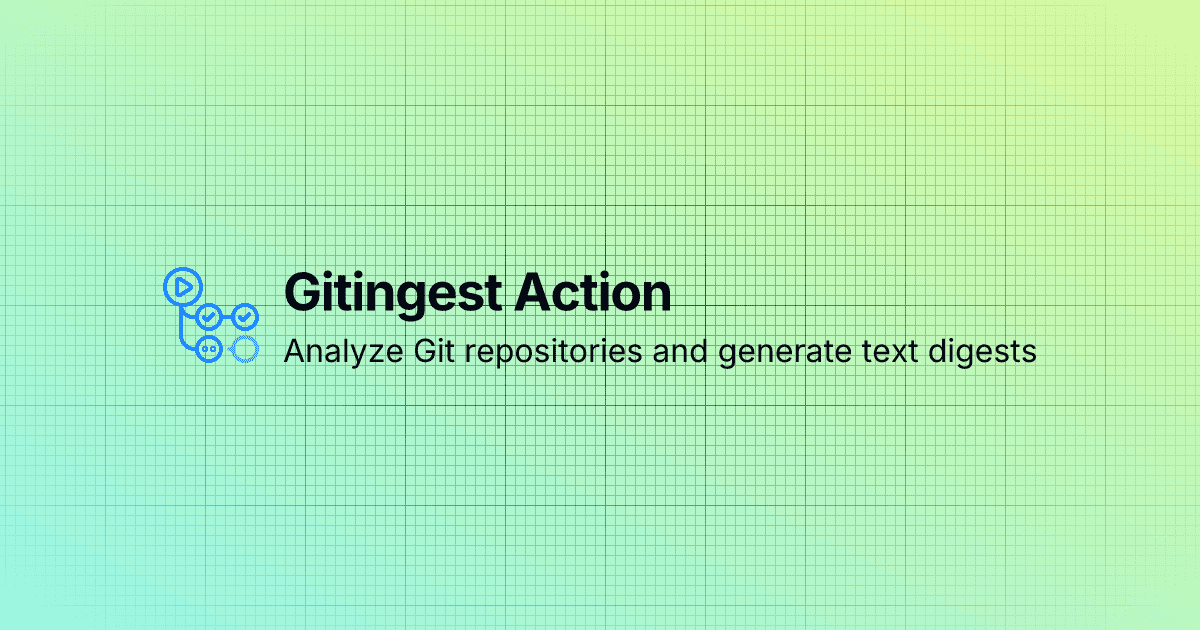 Gitingest Action
Analyze Git repositories and generate text digests